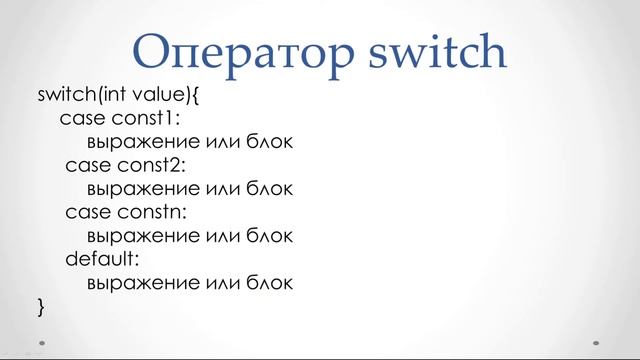 Оператор switch

switch(int value){
case const1:
выражение или блок
case const2:
выражение или блок
case constn:
выражение или блок
default:
выражение или блок
}